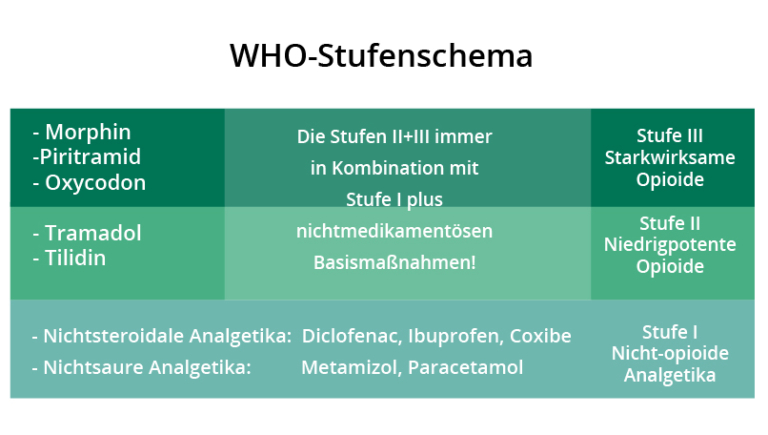 WHO-Stufenschema

- Morphin
-Piritramid
- Oxycodon

Die Stufen II+III immer in Kombination mit Stufe I plus nichtmedikamentösen Basismaßnahmen!

Stufe III
Starkwirksame
Opioide

- Tramadol
- Tilidin

Stufe II
Niedrigpotente
Opioide

- Nichtsteroidale Analgetika: Diclofenac, Ibuprofen, Coxibe
- Nichtsaure Analgetika: Metamizol, Paracetamol

Stufe I
Nicht-opioide
Analgetika